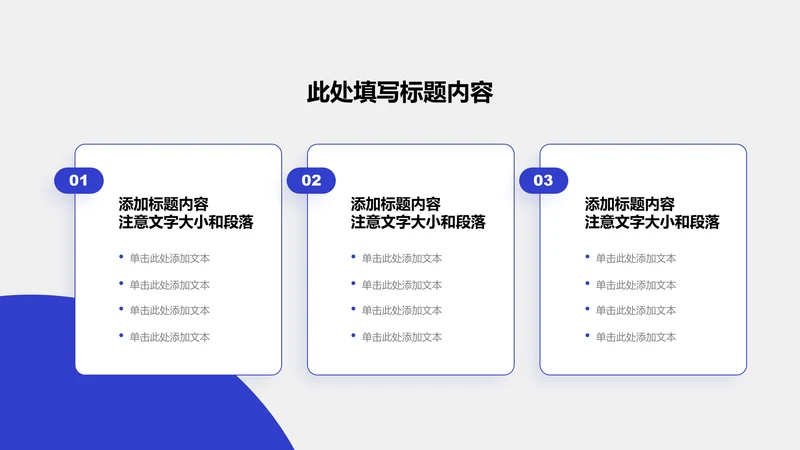 此处填写标题内容

01

添加标题内容
注意文字大小和段落

• 单击此处添加文本
• 单击此处添加文本
• 单击此处添加文本
• 单击此处添加文本

02

添加标题内容
注意文字大小和段落

• 单击此处添加文本
• 单击此处添加文本
• 单击此处添加文本
• 单击此处添加文本

03

添加标题内容
注意文字大小和段落

• 单击此处添加文本
• 单击此处添加文本
• 单击此处添加文本
• 单击此处添加文本